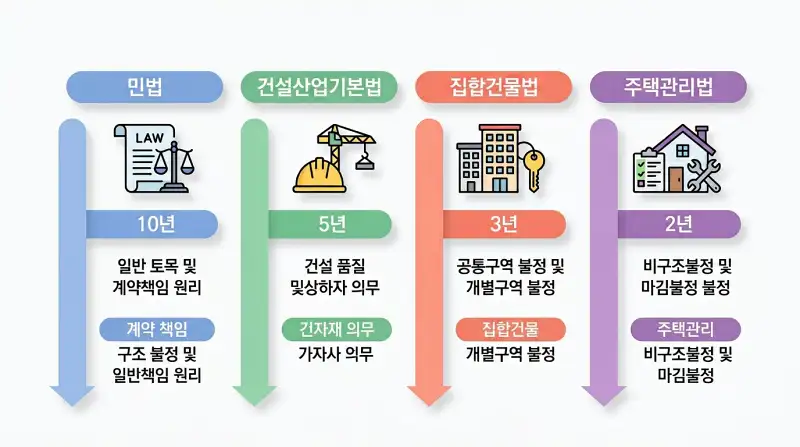 민법

LAW

10년

일반 토목 및 계약책임 원리

계약 책임

구조 불정 및 일반책임 원리

건설산업기본법

5년

건설 품질 및상하자 의무

긴자재 의무

가자사 의무

집합건물법

3년

공통구역 불정 및 개별구역 불정

집합건물

개별구역 불정

주택관리법

2년

비구조불정 및 마김불정 불정

주택관리

비구조불정 및 마김불정